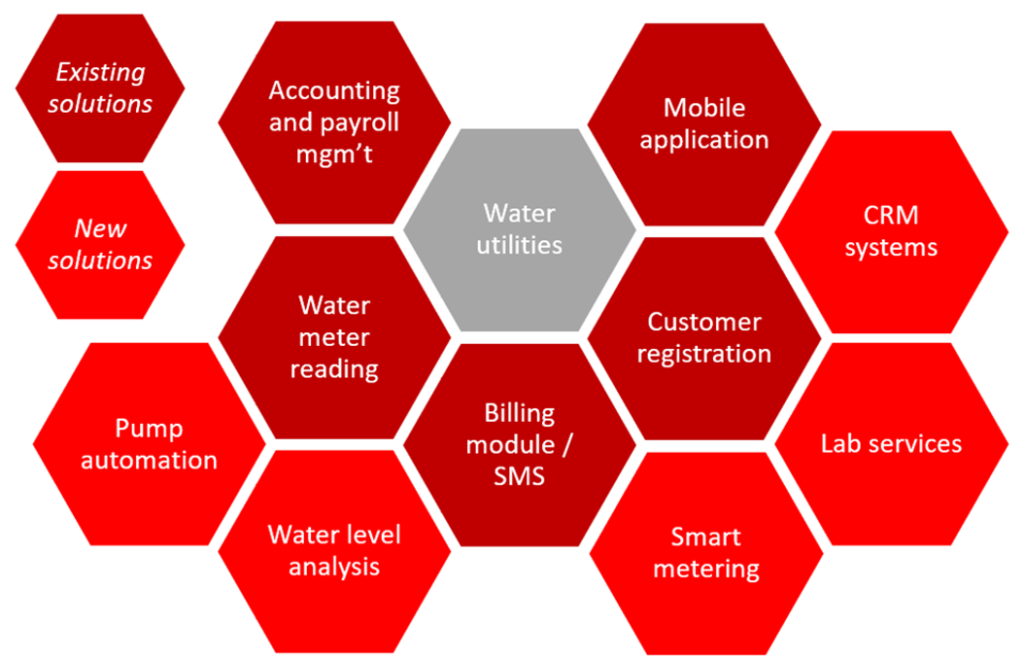 Existing solutions

New solutions

Accounting and payroll mgm't

Mobile application

Water utilities

CRM systems

Water meter reading

Customer registration

Pump automation

Billing module / SMS

Lab services

Water level analysis

Smart metering